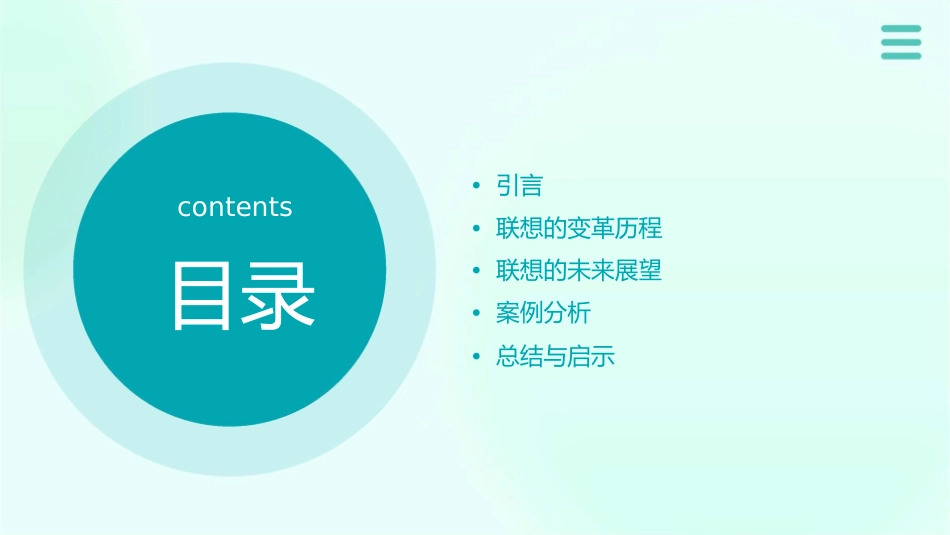 contents

目录

• 引言
• 联想的变革历程
• 联想的未来展望
• 案例分析
• 总结与启示